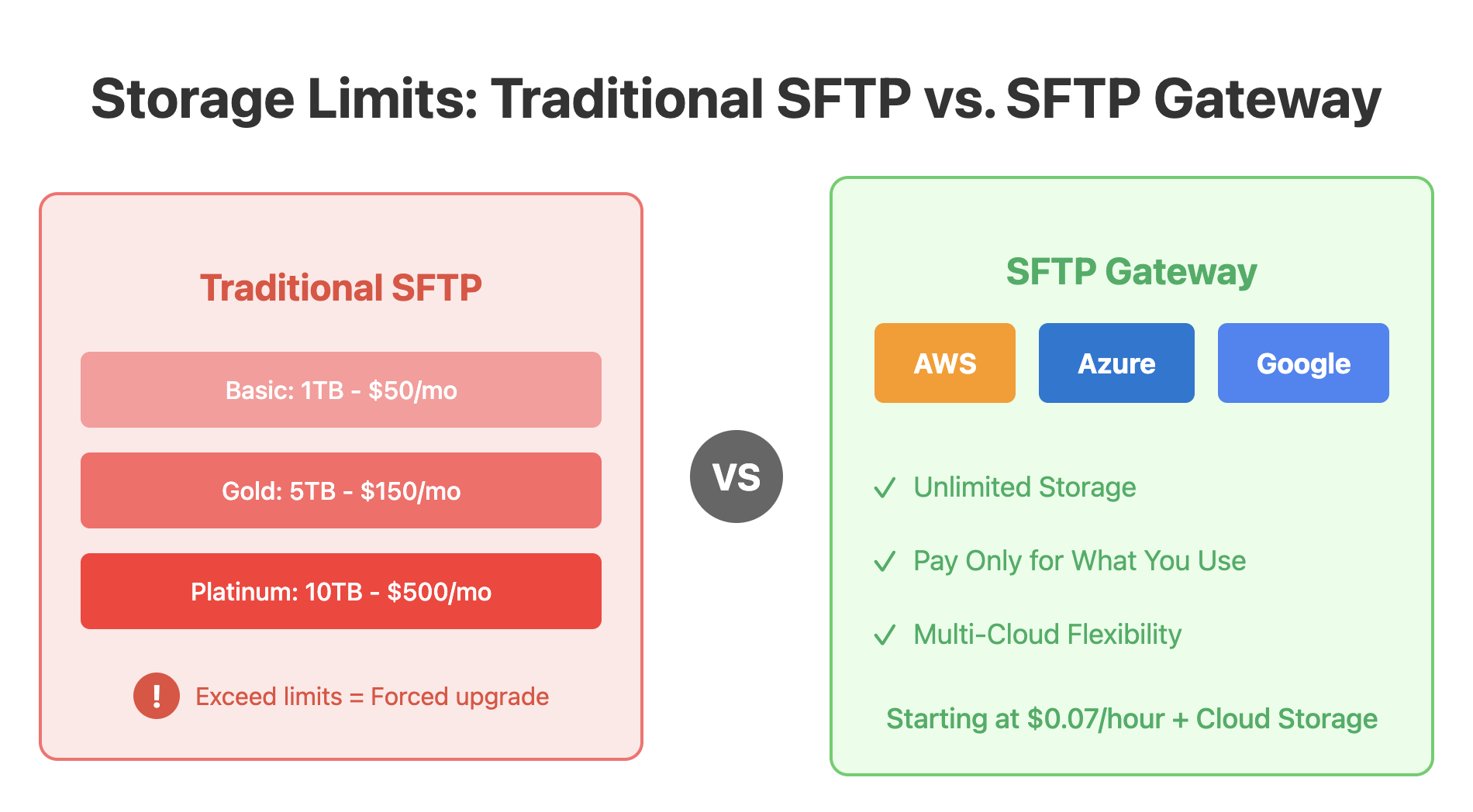 Storage Limits: Traditional SFTP vs. SFTP Gateway

Traditional SFTP

Basic: 1TB - \$50/mo

Gold: 5TB - \$150/mo

Platinum: 10TB - \$500/mo

! Exceed limits = Forced upgrade

VS

SFTP Gateway

AWS

Azure

Google

✓ Unlimited Storage

✓ Pay Only for What You Use

✓ Multi-Cloud Flexibility

Starting at \$0.07/hour + Cloud Storage